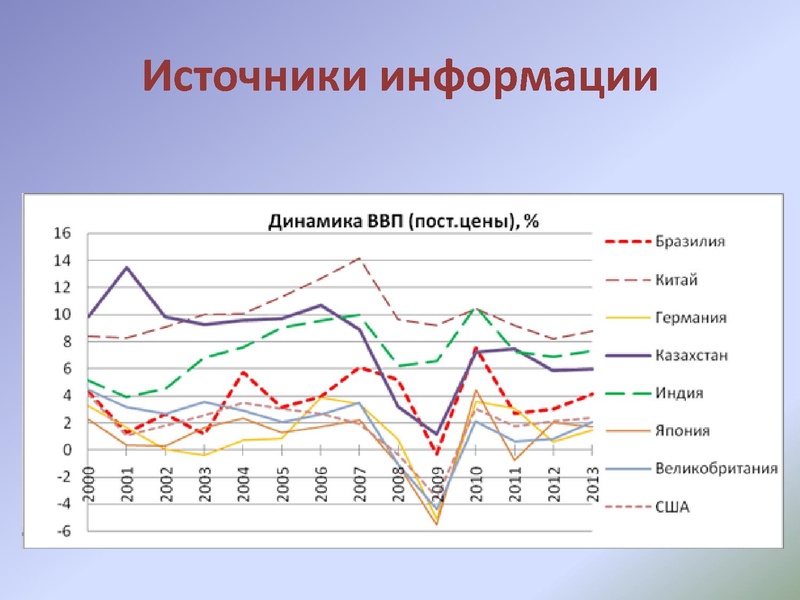 Источники информации

Динамика ВВП (пост.цены), %

16
14
12
10
8
6
4
2
0
-2
-4
-6

2000
2001
2002
2003
2004
2005
2006
2007
2008
2009
2010
2011
2012
2013

Бразилия
Китай
Германия
Казахстан
Индия
Япония
Великобритания
США